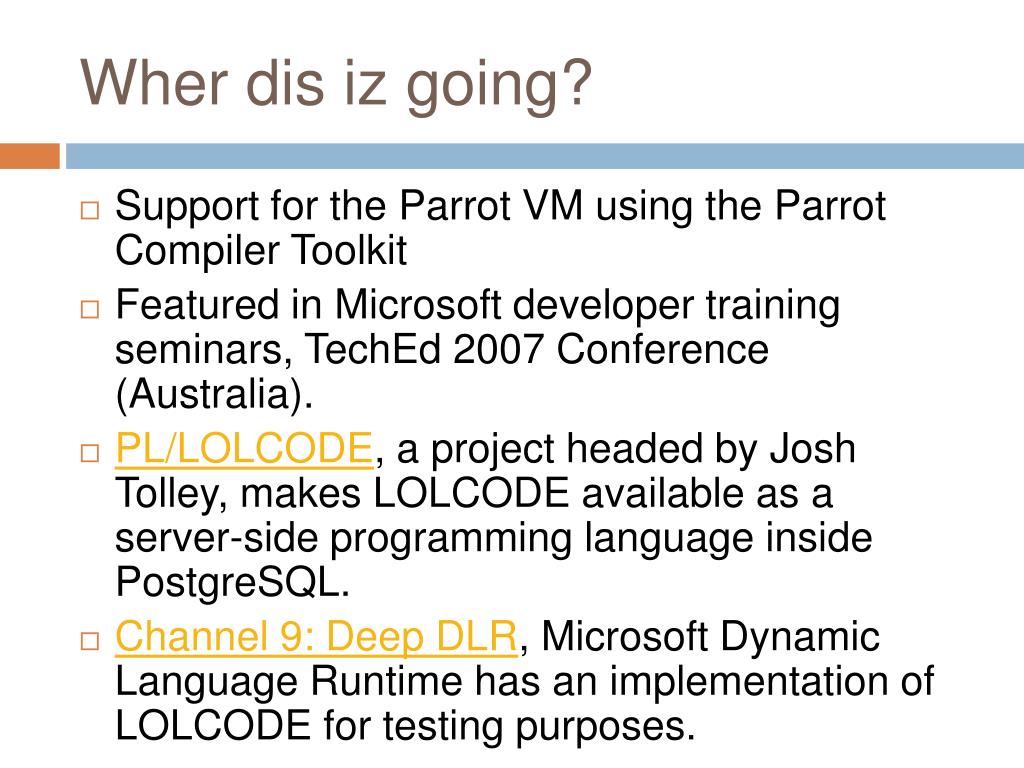 Wher dis iz going?

□ Support for the Parrot VM using the Parrot Compiler Toolkit

□ Featured in Microsoft developer training seminars, TechEd 2007 Conference (Australia).

□ PL/LOLCODE, a project headed by Josh Tolley, makes LOLCODE available as a server-side programming language inside PostgreSQL.

□ Channel 9: Deep DLR, Microsoft Dynamic Language Runtime has an implementation of LOLCODE for testing purposes.